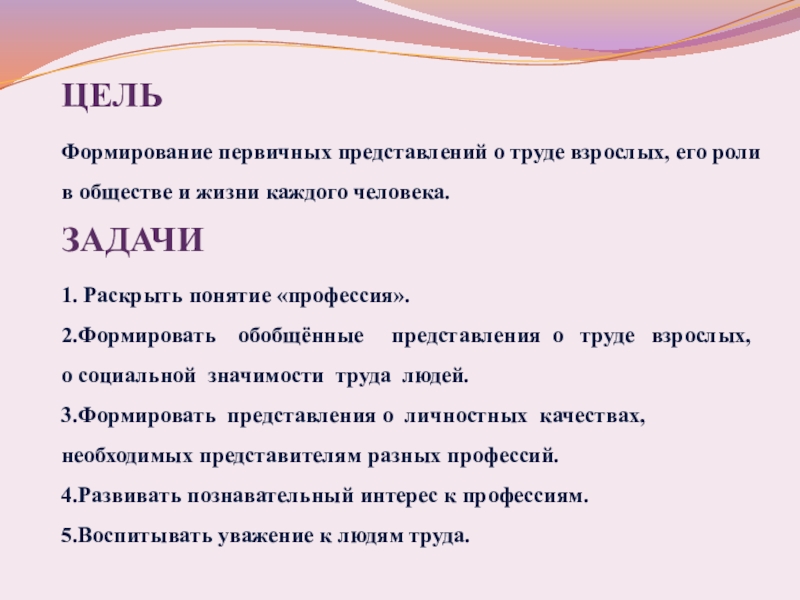 ЦЕЛЬ

Формирование первичных представлений о труде взрослых, его роли в обществе и жизни каждого человека.

ЗАДАЧИ

1. Раскрыть понятие «профессия».

2.Формировать обобщённые представления о труде взрослых, о социальной значимости труда людей.

3.Формировать представления о личностных качествах, необходимых представителям разных профессий.

4.Развивать познавательный интерес к профессиям.

5.Воспитывать уважение к людям труда.